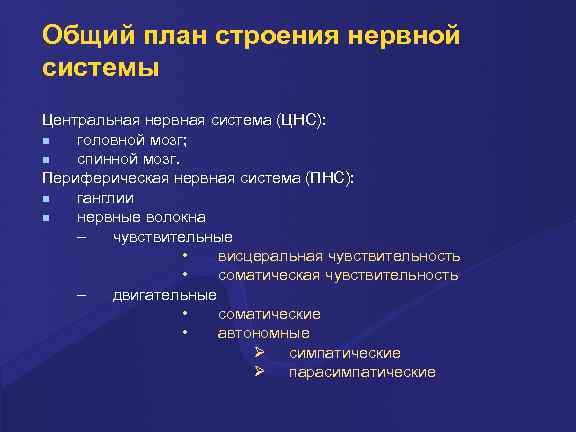 Общий план строения нервной системы

Центральная нервная система (ЦНС):
▪ головной мозг;
▪ спинной мозг.
Периферическая нервная система (ПНС):
▪ ганглии
▪ нервные волокна
– чувствительные
• висцеральная чувствительность
• соматическая чувствительность
– двигательные
• соматические
• автономные
➢ симпатические
➢ парасимпатические